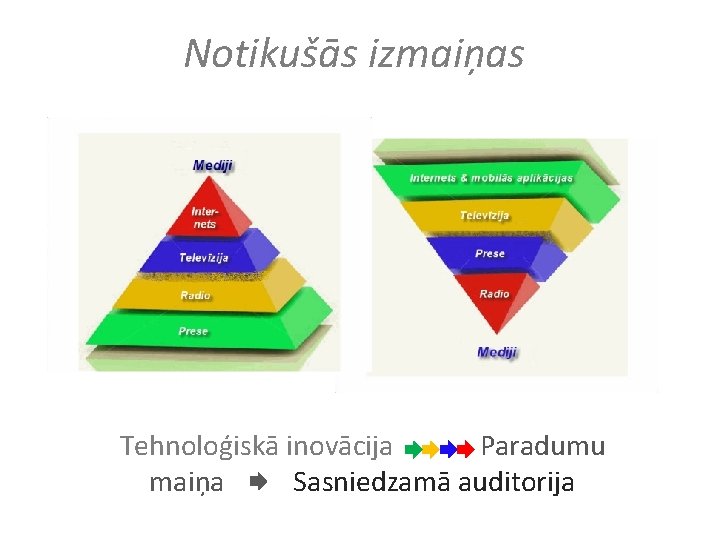 Notikušās izmaiņas

Mediji

Internets

Televīzija

Radio

Prese

Internets & mobilās aplikācijas

Televīzija

Prese

Radio

Mediji

Tehnoloģiskā inovācija Paradumu maiņa Sasniedzamā auditorija